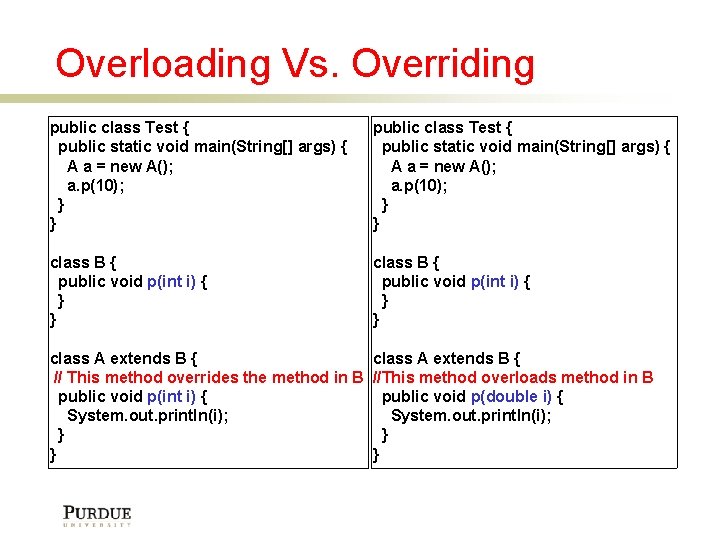 Overloading Vs. Overriding

public class Test {
  public static void main(String[] args) {
    A a = new A();
    a.p(10);
  }
}

class B {
  public void p(int i) {
  }
}

class A extends B {
  // This method overrides the method in B
  public void p(int i) {
    System.out.println(i);
  }
}

public class Test {
  public static void main(String[] args) {
    A a = new A();
    a.p(10);
  }
}

class B {
  public void p(int i) {
  }
}

class A extends B {
  //This method overloads method in B
  public void p(double i) {
    System.out.println(i);
  }
}

PURDUE
UNIVERSITY